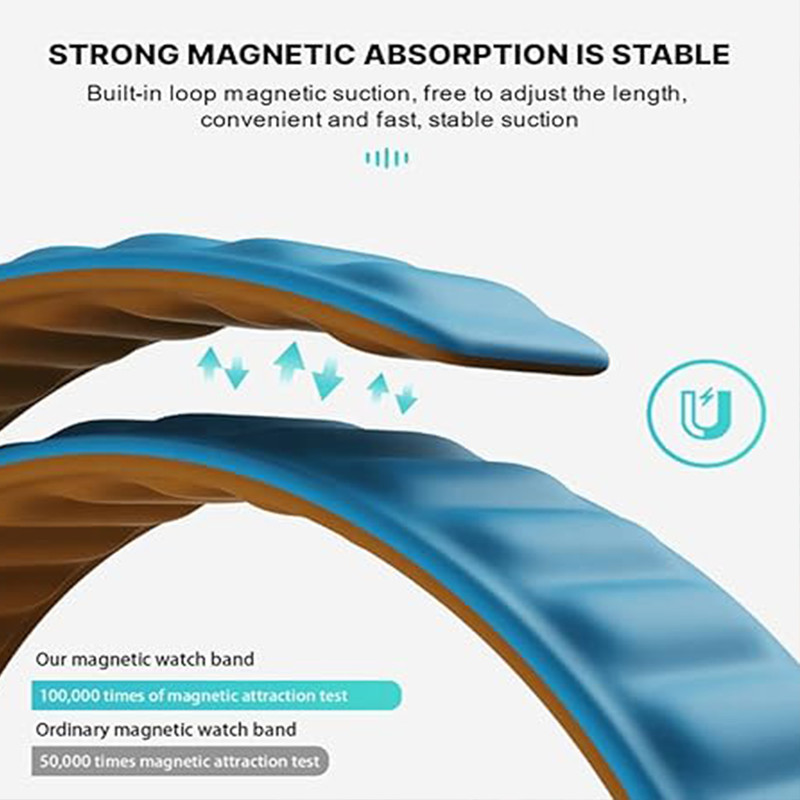 STRONG MAGNETIC ABSORPTION IS STABLE

Built-in loop magnetic suction, free to adjust the length, convenient and fast, stable suction

Our magnetic watch band

100,000 times of magnetic attraction test

Ordinary magnetic watch band

50,000 times magnetic attraction test